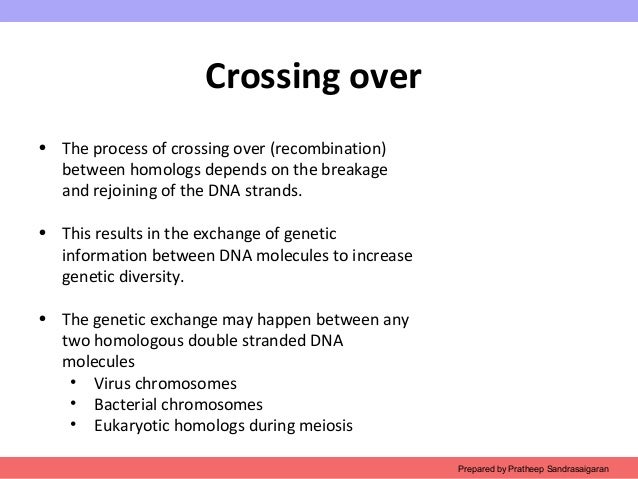 Crossing over

• The process of crossing over (recombination) between homologs depends on the breakage and rejoining of the DNA strands.

• This results in the exchange of genetic information between DNA molecules to increase genetic diversity.

• The genetic exchange may happen between any two homologous double stranded DNA molecules
  • Virus chromosomes
  • Bacterial chromosomes
  • Eukaryotic homologs during meiosis

Prepared by Pratheep Sandrasaigaran